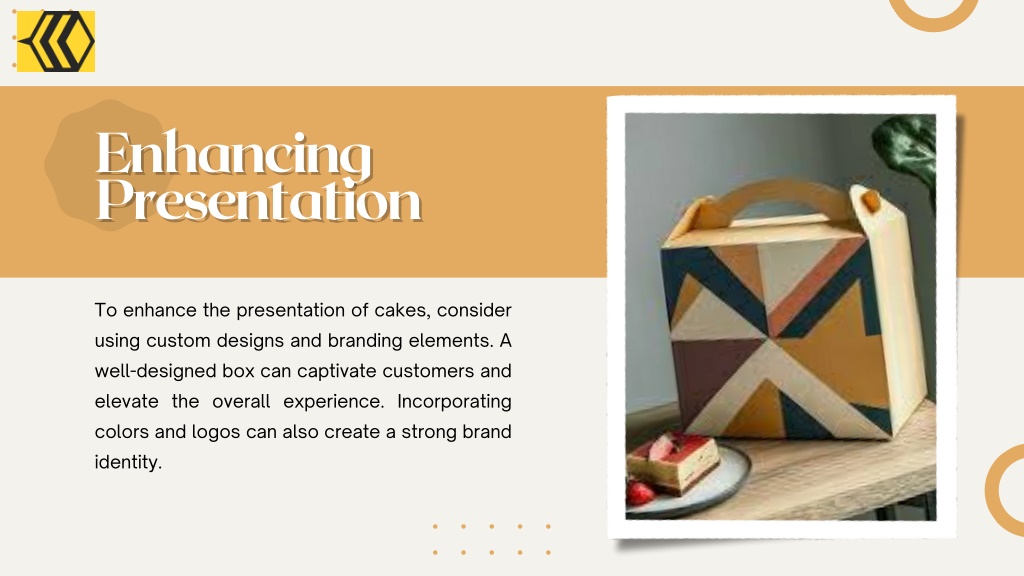 Enhancing Presentation

To enhance the presentation of cakes, consider using custom designs and branding elements. A well-designed box can captivate customers and elevate the overall experience. Incorporating colors and logos can also create a strong brand identity.